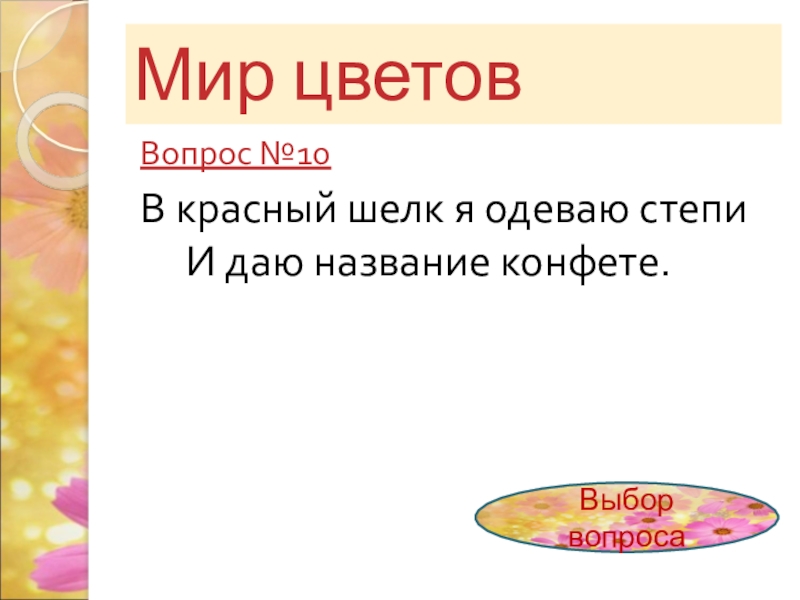 Мир цветов

Вопрос №10

В красный шелк я одеваю степи
И даю название конфете.

Выбор вопроса